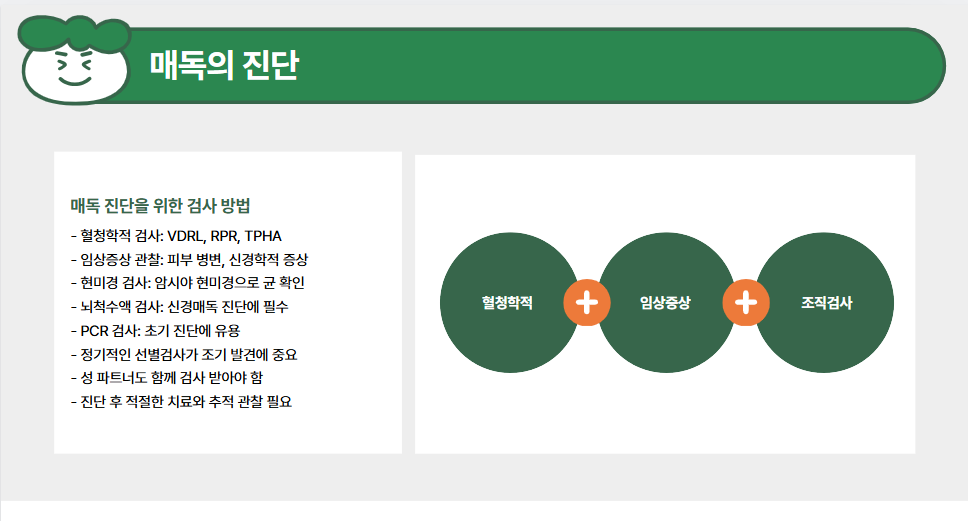 매독의 진단

매독 진단을 위한 검사 방법
- 혈청학적 검사: VDRL, RPR, TPHA
- 임상증상 관찰: 피부 병변, 신경학적 증상
- 현미경 검사: 암시야 현미경으로 균 확인
- 뇌척수액 검사: 신경매독 진단에 필수
- PCR 검사: 초기 진단에 유용
- 정기적인 선별검사가 조기 발견에 중요
- 성 파트너도 함께 검사 받아야 함
- 진단 후 적절한 치료와 추적 관찰 필요

혈청학적
+
임상증상
+
조직검사